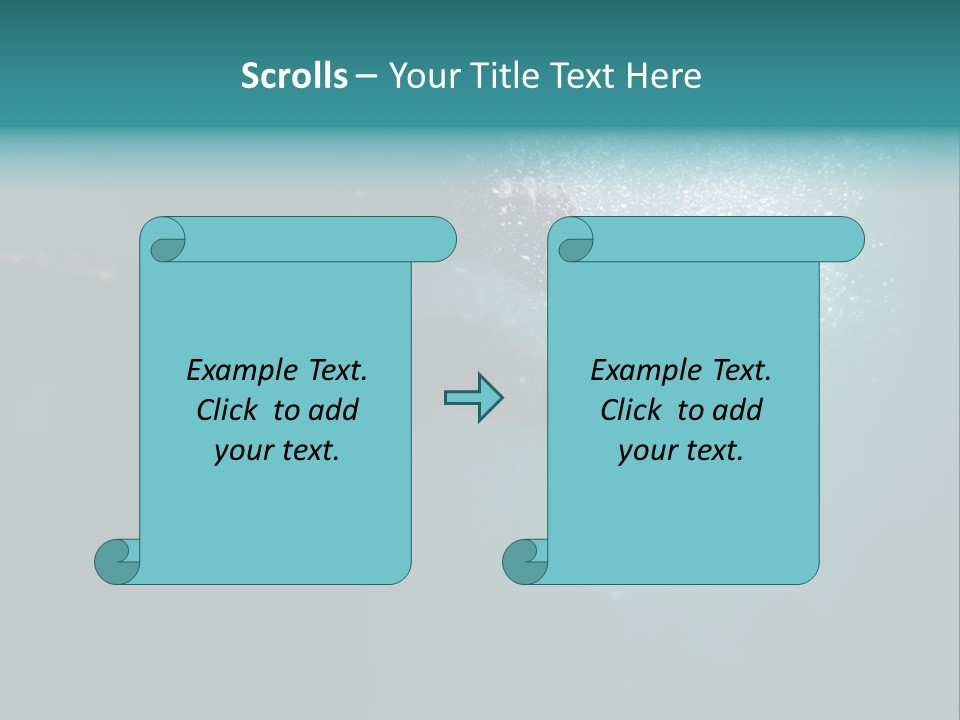 Scrolls – Your Title Text Here

Example Text. Click to add your text.

Example Text. Click to add your text.